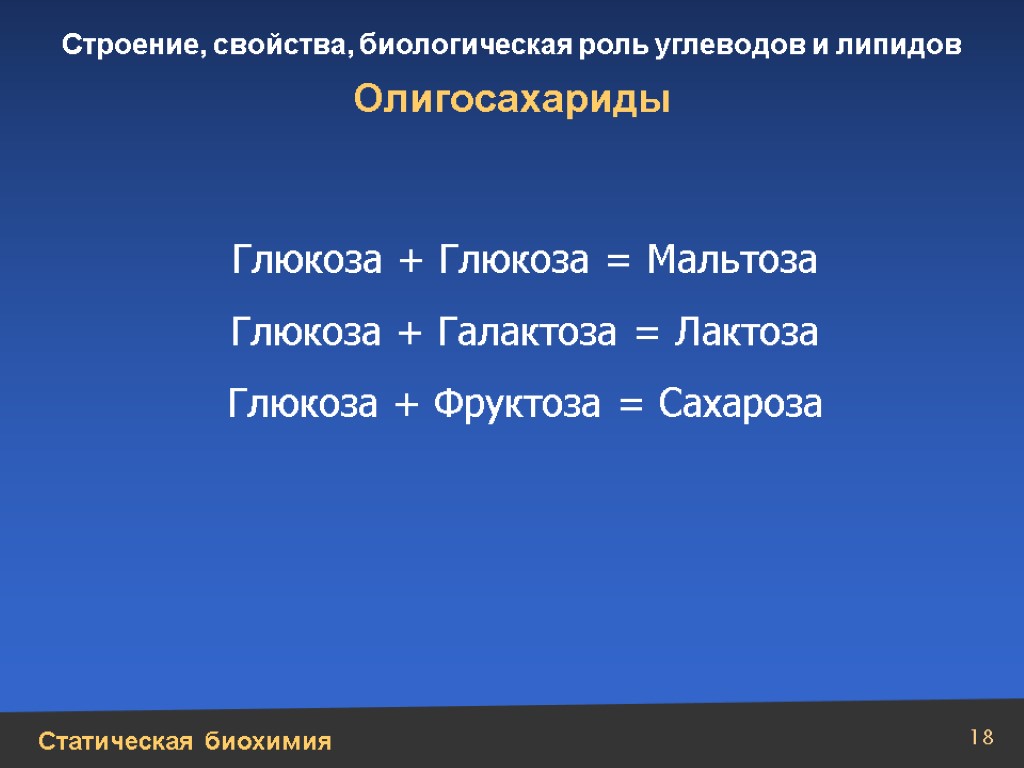 Строение, свойства, биологическая роль углеводов и липидов

Олигосахариды

Глюкоза + Глюкоза = Мальтоза

Глюкоза + Галактоза = Лактоза

Глюкоза + Фруктоза = Сахароза

Статическая биохимия

18